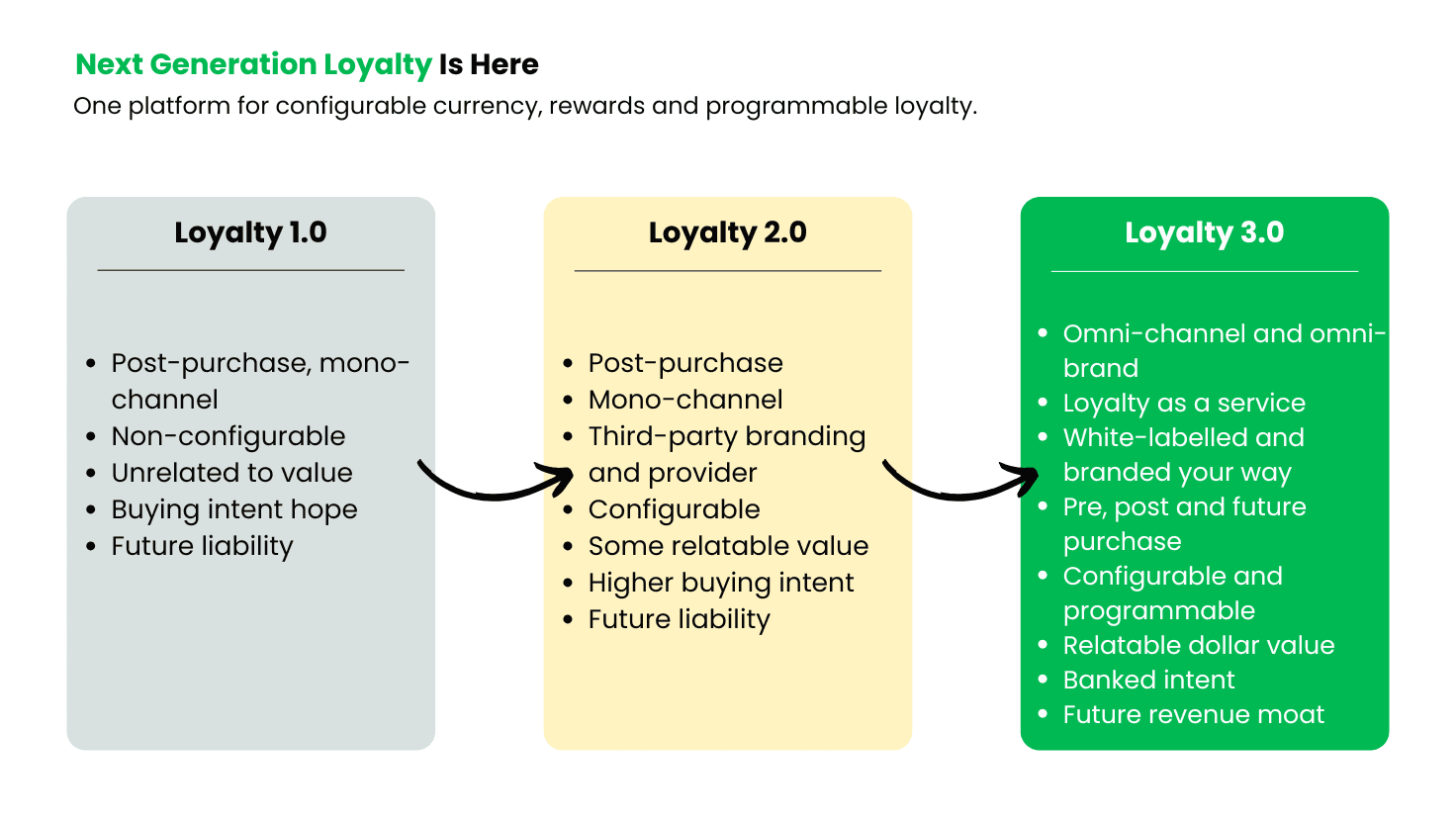 Next Generation Loyalty Is Here
One platform for configurable currency, rewards and programmable loyalty.

Loyalty 1.0

- Post-purchase, mono-channel
- Non-configurable
- Unrelated to value
- Buying intent hope
- Future liability

Loyalty 2.0

- Post-purchase
- Mono-channel
- Third-party branding and provider
- Configurable
- Some relatable value
- Higher buying intent
- Future liability

Loyalty 3.0

- Omni-channel and omni-brand
- Loyalty as a service
- White-labelled and branded your way
- Pre, post and future purchase
- Configurable and programmable
- Relatable dollar value
- Banked intent
- Future revenue moat